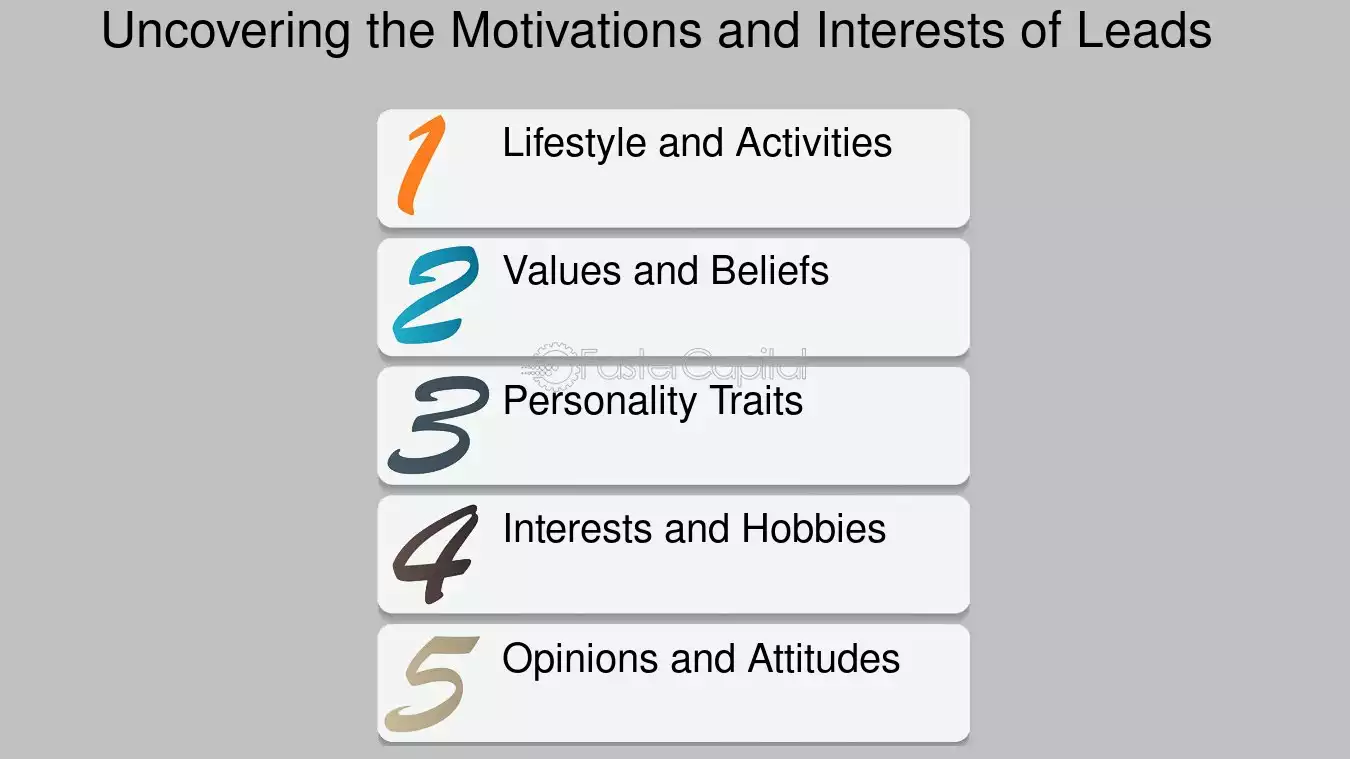 Uncovering the Motivations and Interests of Leads

1 Lifestyle and Activities

2 Values and Beliefs

3 Personality Traits

4 Interests and Hobbies

5 Opinions and Attitudes

FasterCapital